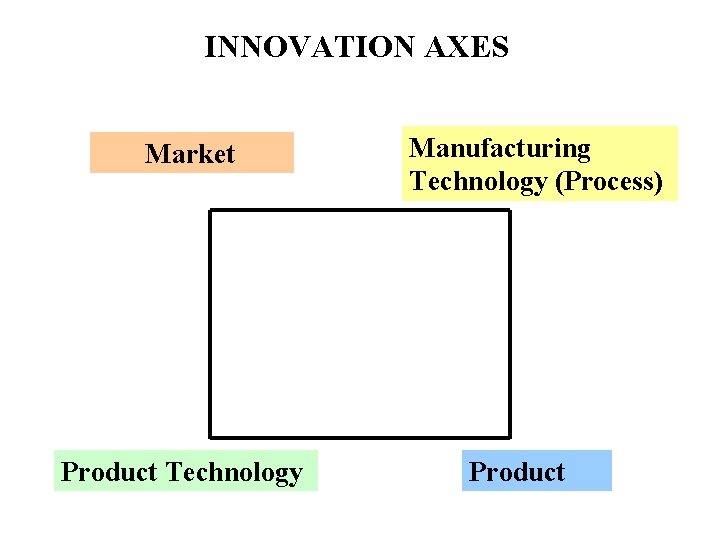 INNOVATION AXES

Market

Manufacturing Technology (Process)

Product Technology

Product